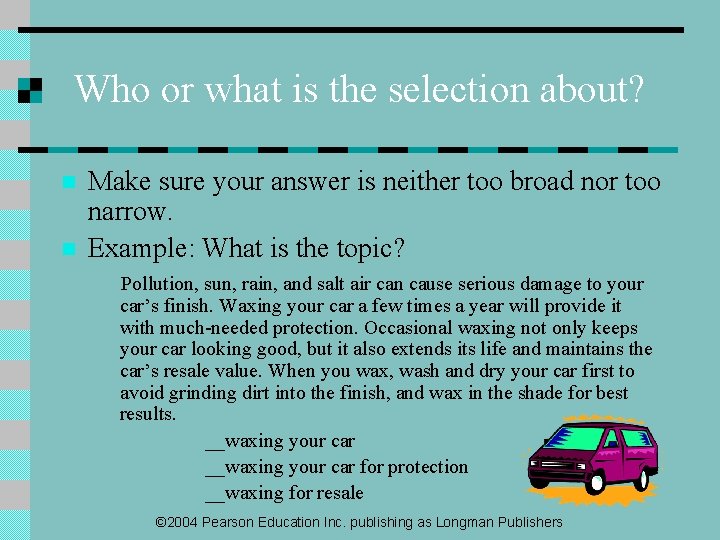 Who or what is the selection about?

Make sure your answer is neither too broad nor too narrow.

Example: What is the topic?

Pollution, sun, rain, and salt air can cause serious damage to your car's finish. Waxing your car a few times a year will provide it with much-needed protection. Occasional waxing not only keeps your car looking good, but it also extends its life and maintains the car's resale value. When you wax, wash and dry your car first to avoid grinding dirt into the finish, and wax in the shade for best results.

__waxing your car
__waxing your car for protection
__waxing for resale

©2004 Pearson Education Inc. publishing as Longman Publishers